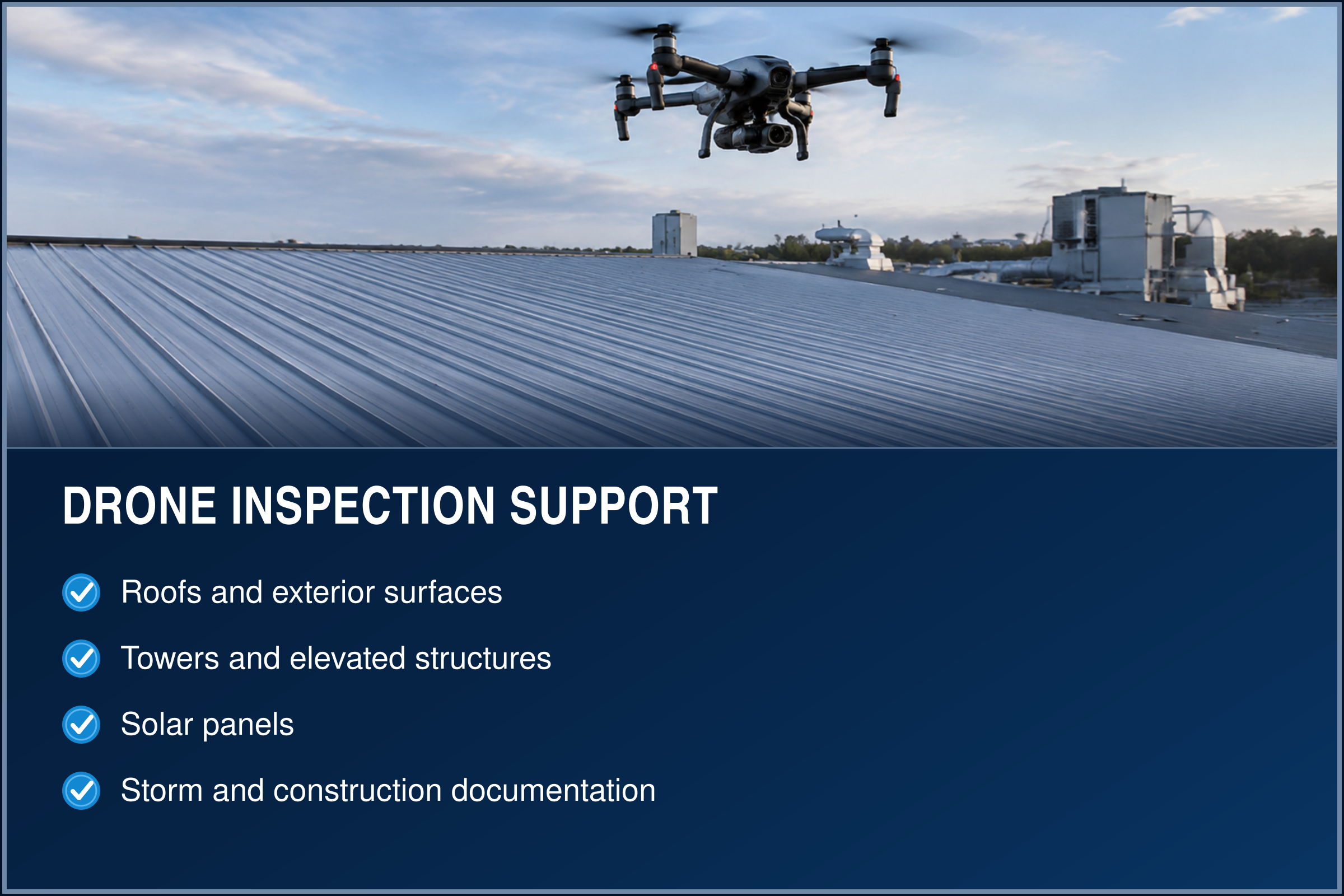 DRONE INSPECTION SUPPORT

Roofs and exterior surfaces

Towers and elevated structures

Solar panels

Storm and construction documentation